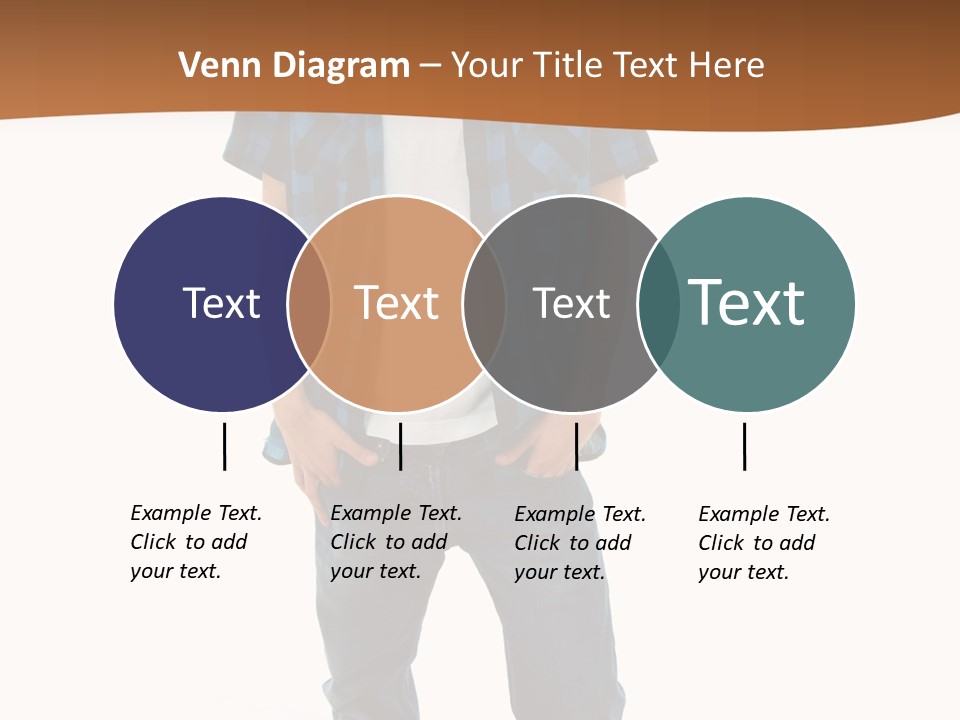 Venn Diagram – Your Title Text Here

Text

Text

Text

Text

Example Text. Click to add your text.

Example Text. Click to add your text.

Example Text. Click to add your text.

Example Text. Click to add your text.